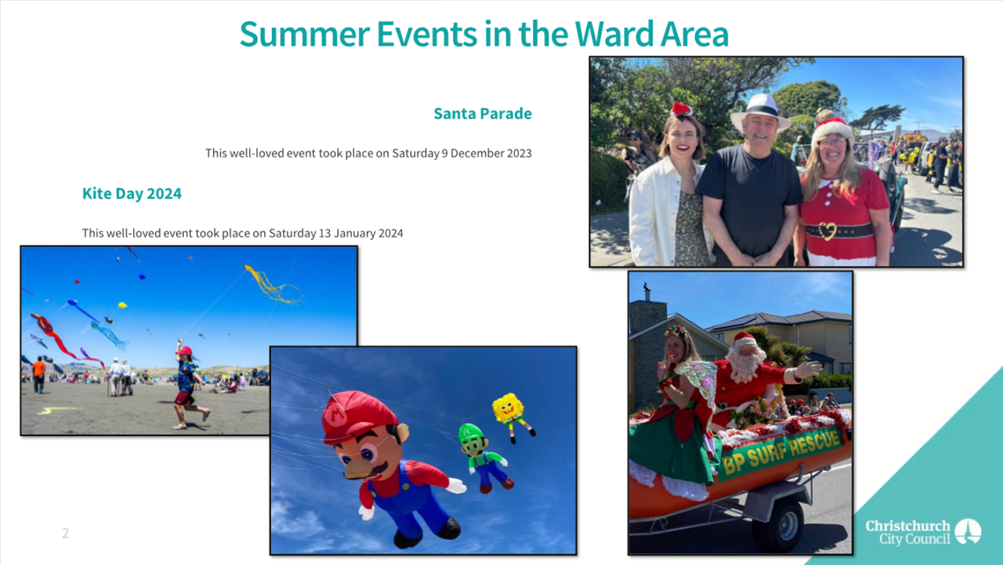 Summer Events in the Ward Area

Santa Parade

This well-loved event took place on Saturday 9 December 2023

Kite Day 2024

This well-loved event took place on Saturday 13 January 2024

BP SURF RESCUE

2

Christchurch City Council